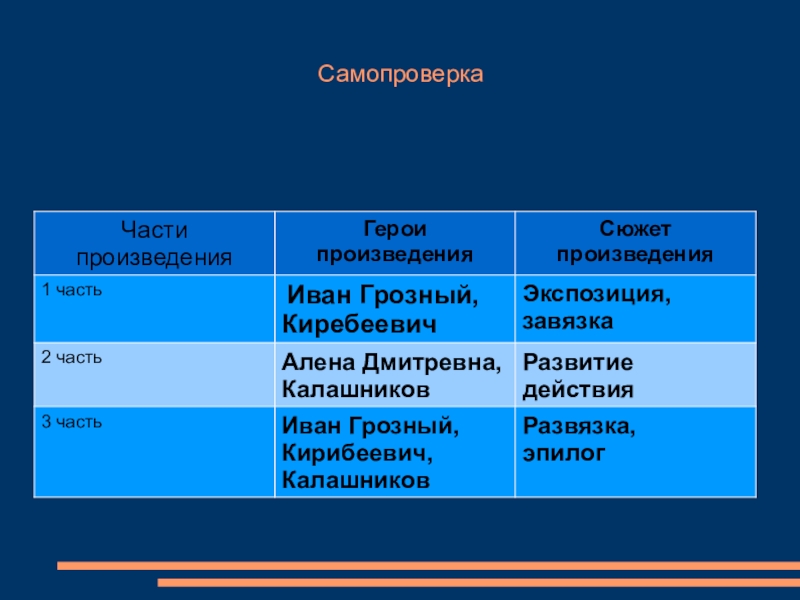 Самопроверка

| Части произведения | Герои произведения | Сюжет произведения |
|---|---|---|
| 1 часть | Иван Грозный, Киребеевич | Экспозиция, завязка |
| 2 часть | Алена Дмитревна, Калашников | Развитие действия |
| 3 часть | Иван Грозный, Кирибеевич, Калашников | Развязка, эпилог |